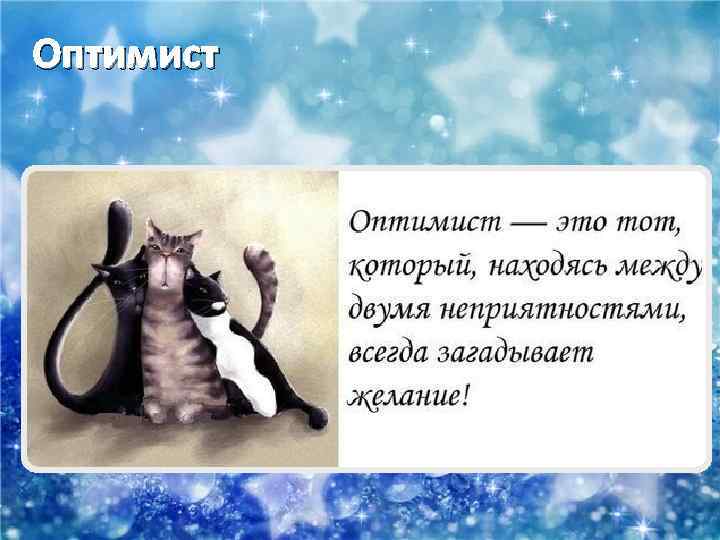 Оптимист

Оптимист — это тот, который, находясь между двумя неприятностями, всегда загадывает желание!